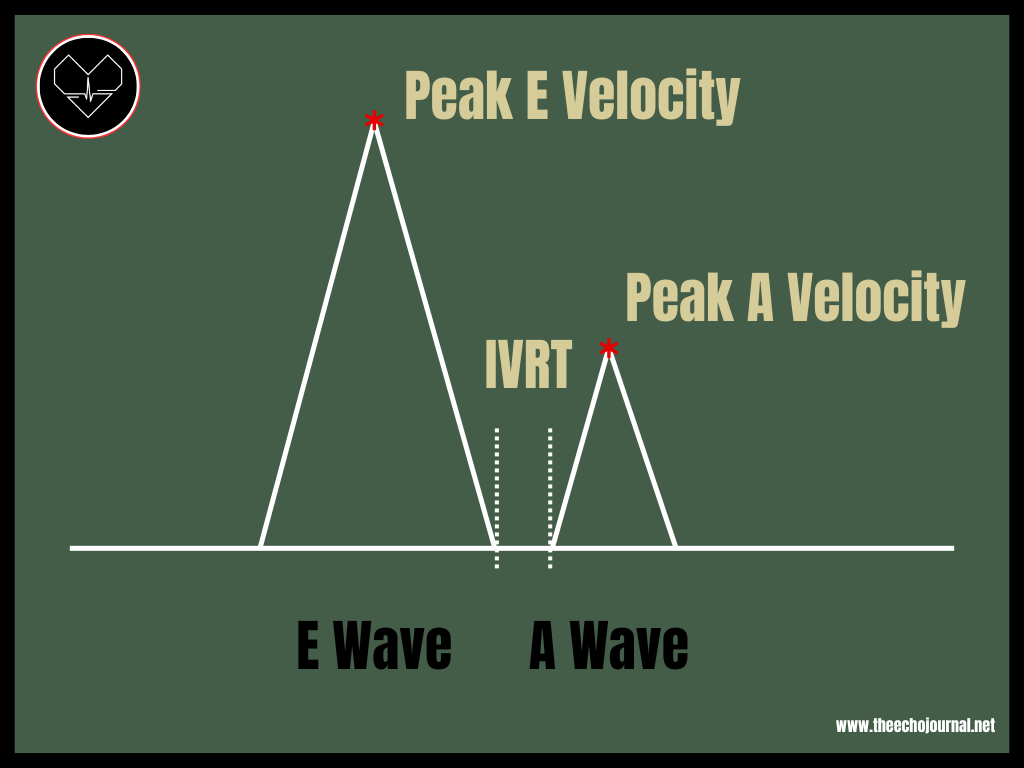 Peak E Velocity

Peak A Velocity

IVRT

E Wave

A Wave

www.theechojournal.net